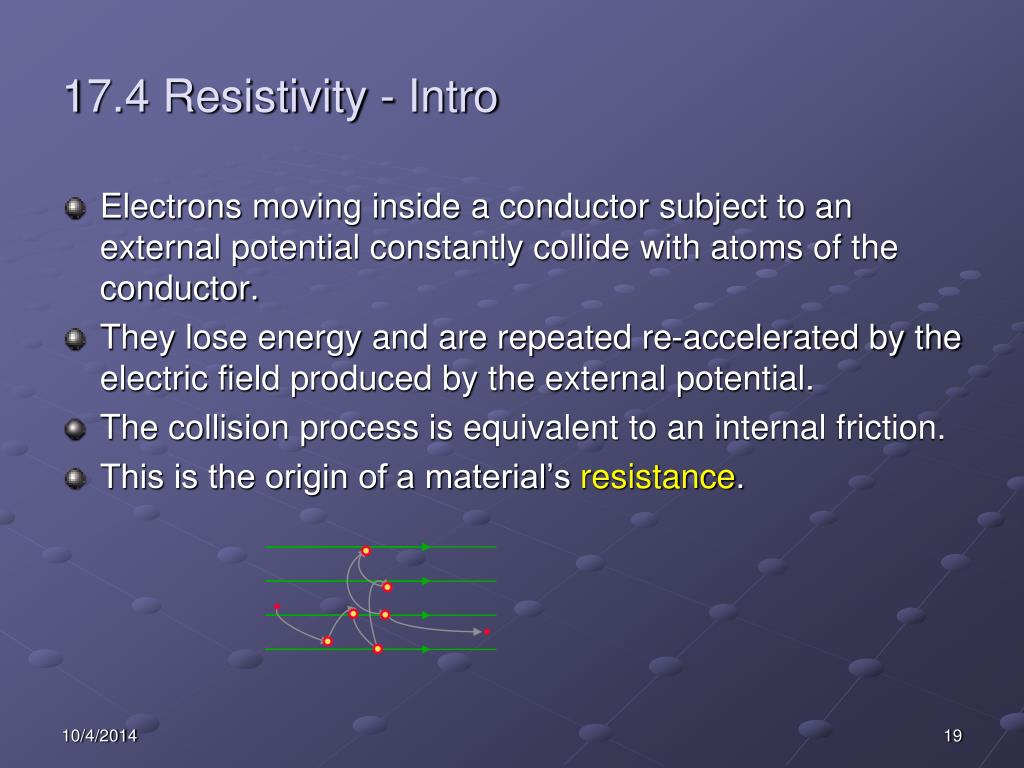 17.4 Resistivity - Intro

Electrons moving inside a conductor subject to an external potential constantly collide with atoms of the conductor.

They lose energy and are repeated re-accelerated by the electric field produced by the external potential.

The collision process is equivalent to an internal friction.

This is the origin of a material's resistance.

10/4/2014

19